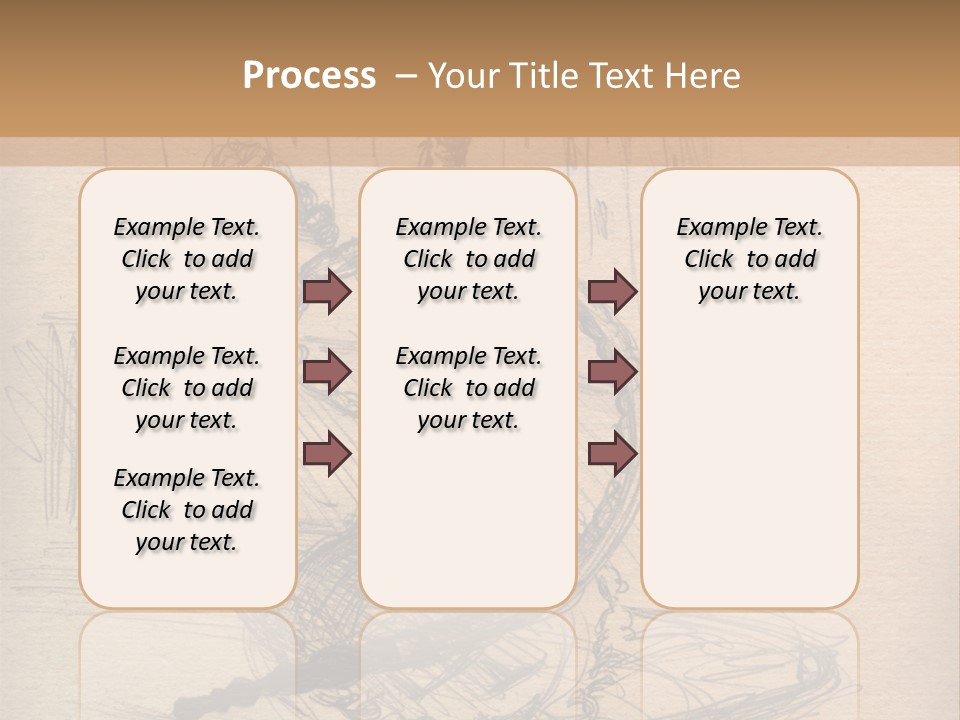 Process – Your Title Text Here

Example Text. Click to add your text.

Example Text. Click to add your text.

Example Text. Click to add your text.

Example Text. Click to add your text.

Example Text. Click to add your text.

Example Text. Click to add your text.